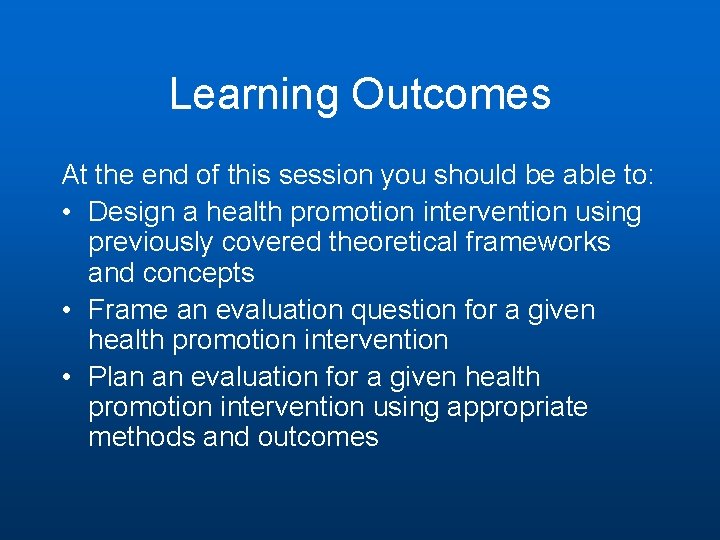 Learning Outcomes

At the end of this session you should be able to:
• Design a health promotion intervention using previously covered theoretical frameworks and concepts
• Frame an evaluation question for a given health promotion intervention
• Plan an evaluation for a given health promotion intervention using appropriate methods and outcomes